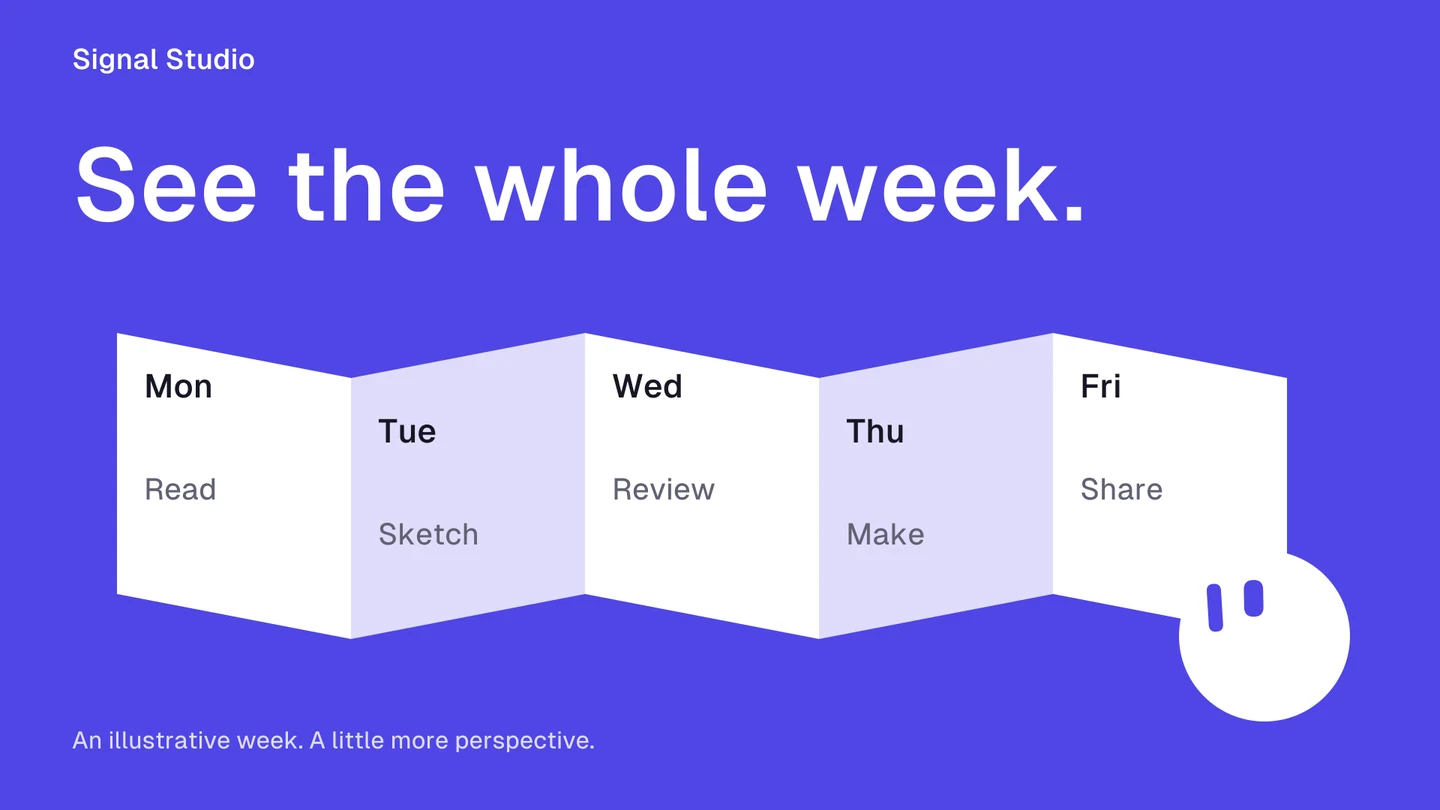 Signal Studio

See the whole week.

Mon
Read

Tue
Sketch

Wed
Review

Thu
Make

Fri
Share

An illustrative week. A little more perspective.